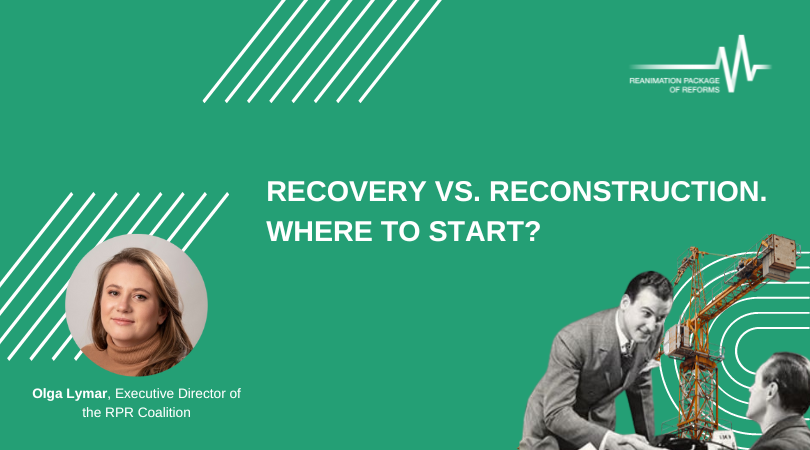 REANIMATION PACKAGE OF REFORMS

RECOVERY VS. RECONSTRUCTION. WHERE TO START?

Olga Lymar, Executive Director of the RPR Coalition